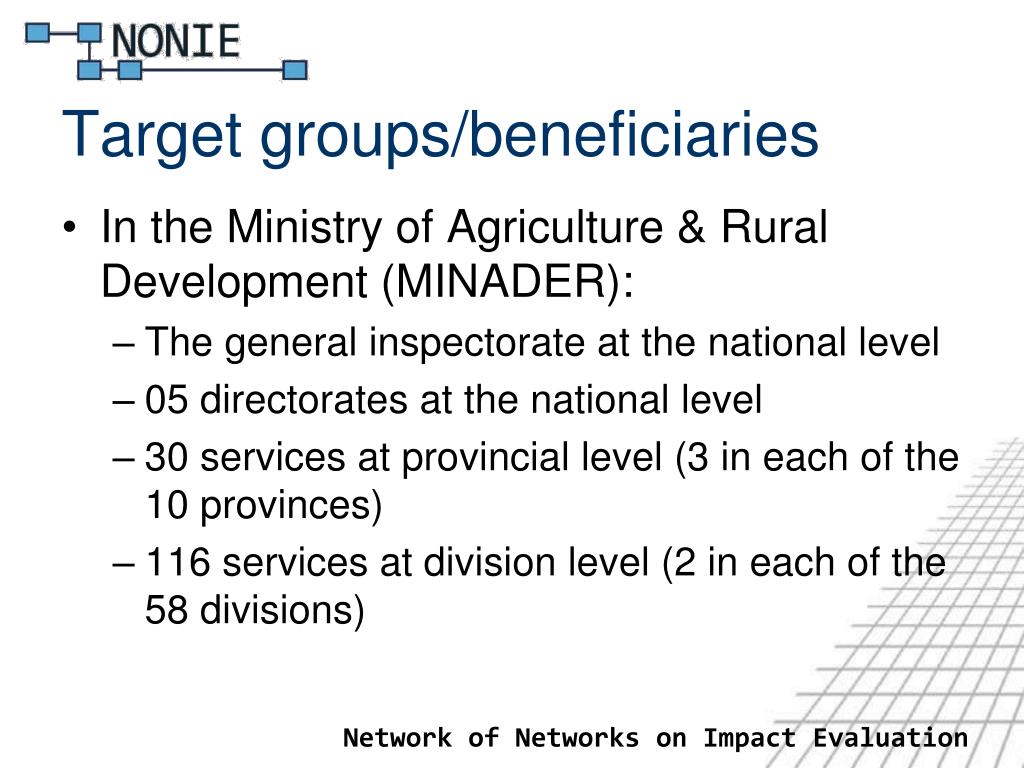 NONIE

Target groups/beneficiaries

• In the Ministry of Agriculture & Rural Development (MINADER):
– The general inspectorate at the national level
– 05 directorates at the national level
– 30 services at provincial level (3 in each of the 10 provinces)
– 116 services at division level (2 in each of the 58 divisions)

Network of Networks on Impact Evaluation